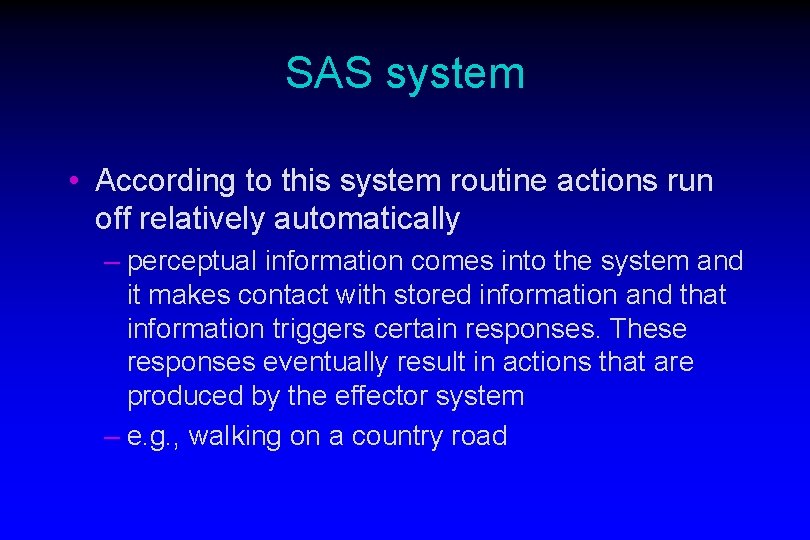 SAS system

• According to this system routine actions run off relatively automatically

– perceptual information comes into the system and it makes contact with stored information and that information triggers certain responses. These responses eventually result in actions that are produced by the effector system

– e.g., walking on a country road